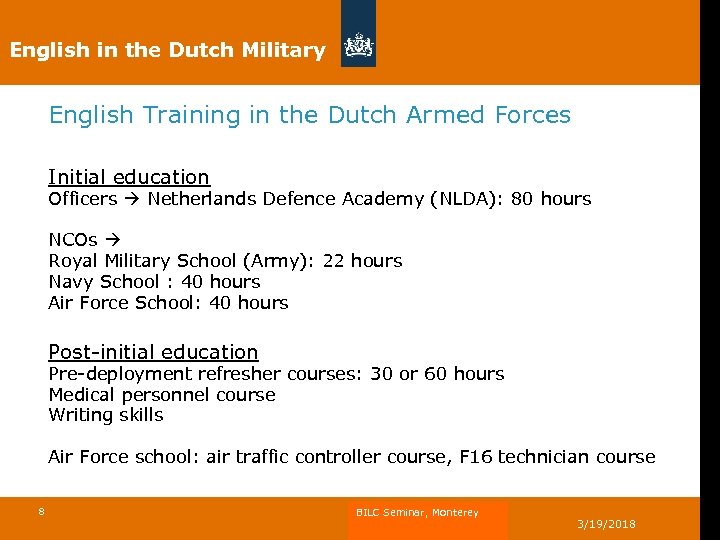 English in the Dutch Military

English Training in the Dutch Armed Forces

Initial education
Officers → Netherlands Defence Academy (NLDA): 80 hours

NCOs →
Royal Military School (Army): 22 hours
Navy School : 40 hours
Air Force School: 40 hours

Post-initial education
Pre-deployment refresher courses: 30 or 60 hours
Medical personnel course
Writing skills

Air Force school: air traffic controller course, F16 technician course

8

BILC Seminar, Monterey

3/19/2018